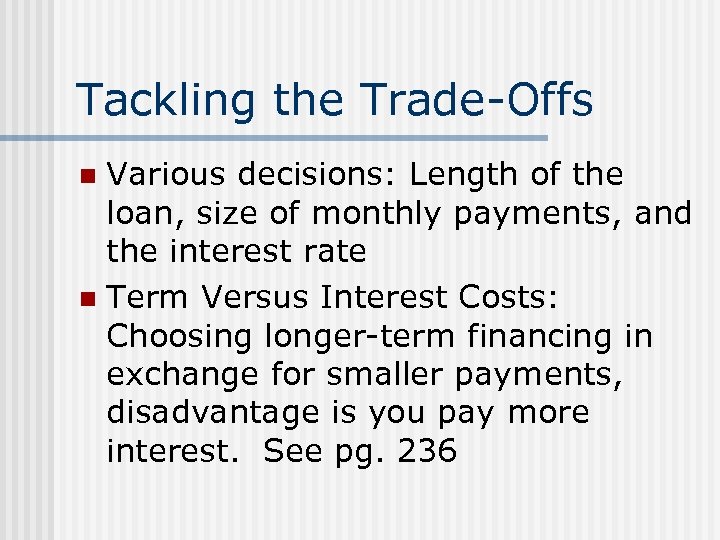 Tackling the Trade-Offs

Various decisions: Length of the loan, size of monthly payments, and the interest rate

Term Versus Interest Costs: Choosing longer-term financing in exchange for smaller payments, disadvantage is you pay more interest.  See pg. 236